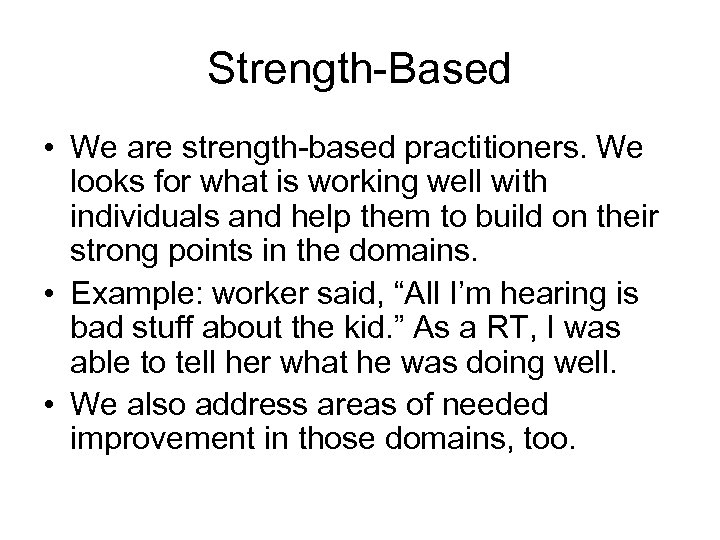 Strength-Based

• We are strength-based practitioners. We looks for what is working well with individuals and help them to build on their strong points in the domains.

• Example: worker said, “All I’m hearing is bad stuff about the kid.” As a RT, I was able to tell her what he was doing well.

• We also address areas of needed improvement in those domains, too.